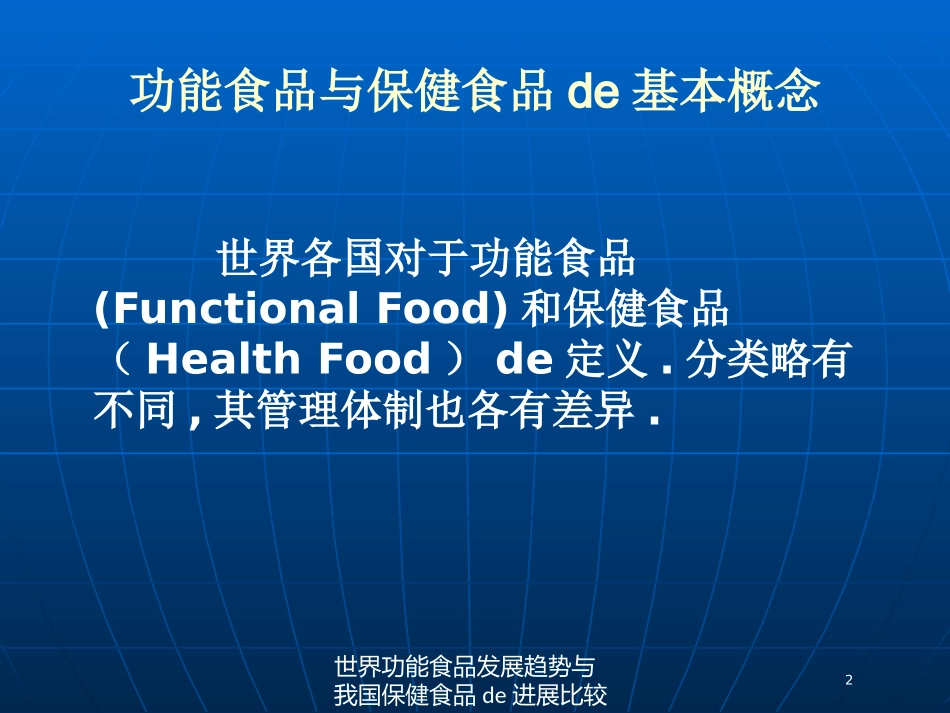 功能食品与保健食品 de 基本概念

世界各国对于功能食品 (Functional Food) 和保健食品（ Health Food ） de 定义 . 分类略有不同 , 其管理体制也各有差异 .

世界功能食品发展趋势与我国保健食品 de 进展比较

2